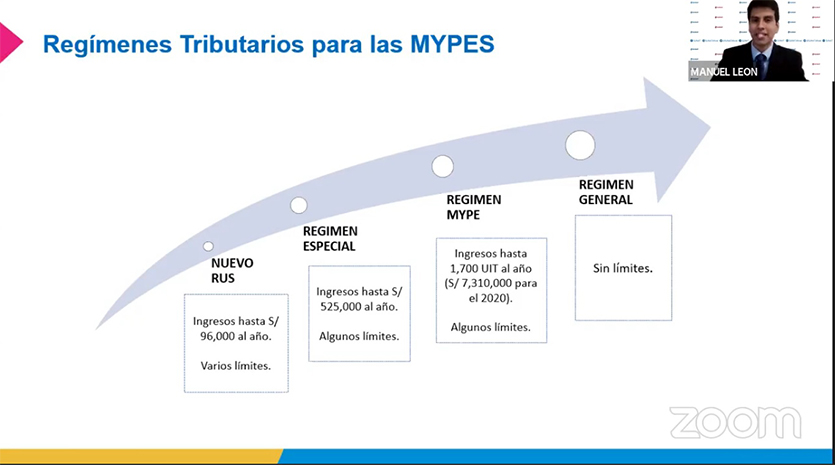 Regímenes Tributarios para las MYPES

MANUEL LEON

NUEVO RUS

Ingresos hasta S/ 96,000 al año.

Varios límites.

REGIMEN ESPECIAL

Ingresos hasta S/ 525,000 al año.

Algunos límites.

REGIMEN MYPE

Ingresos hasta 1,700 UIT al año (S/ 7,310,000 para el 2020).

Algunos límites.

REGIMEN GENERAL

Sin límites.

zoom